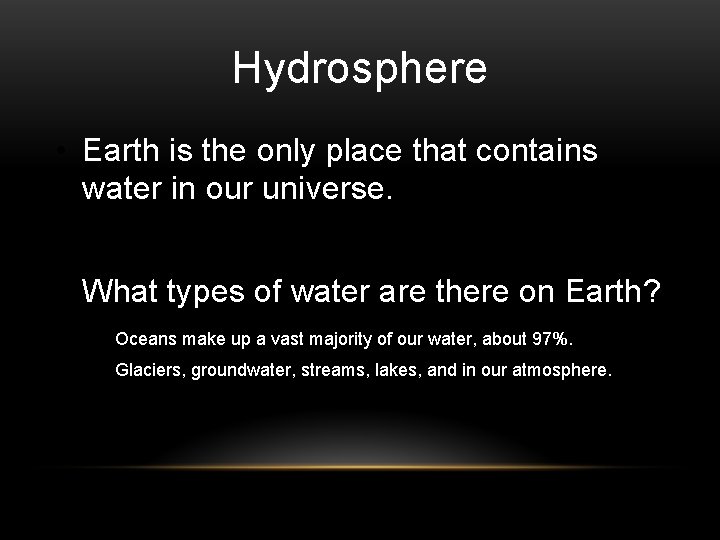 Hydrosphere

• Earth is the only place that contains water in our universe.

What types of water are there on Earth?

Oceans make up a vast majority of our water, about 97%.

Glaciers, groundwater, streams, lakes, and in our atmosphere.